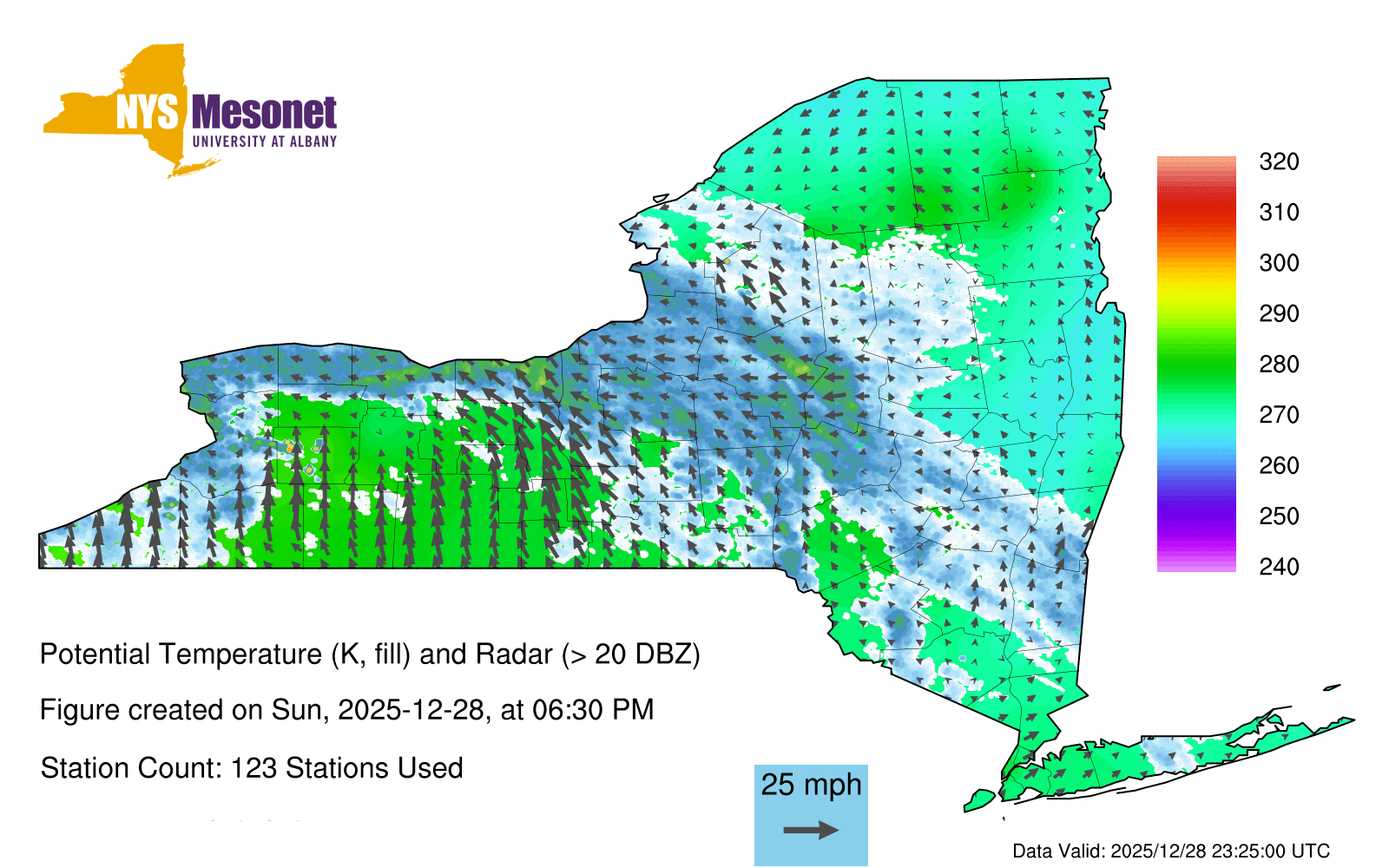 NYS Mesonet
UNIVERSITY AT ALBANY

320
310
300
290
280
270
260
250
240

Potential Temperature (K, fill) and Radar (> 20 DBZ)

Figure created on Sun, 2025-12-28, at 06:30 PM

Station Count: 123 Stations Used

25 mph

Data Valid: 2025/12/28 23:25:00 UTC